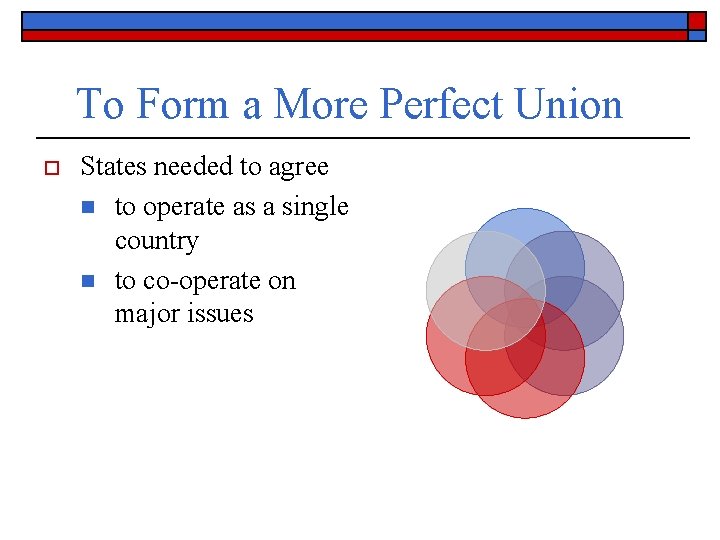 To Form a More Perfect Union

States needed to agree

to operate as a single country

to co-operate on major issues